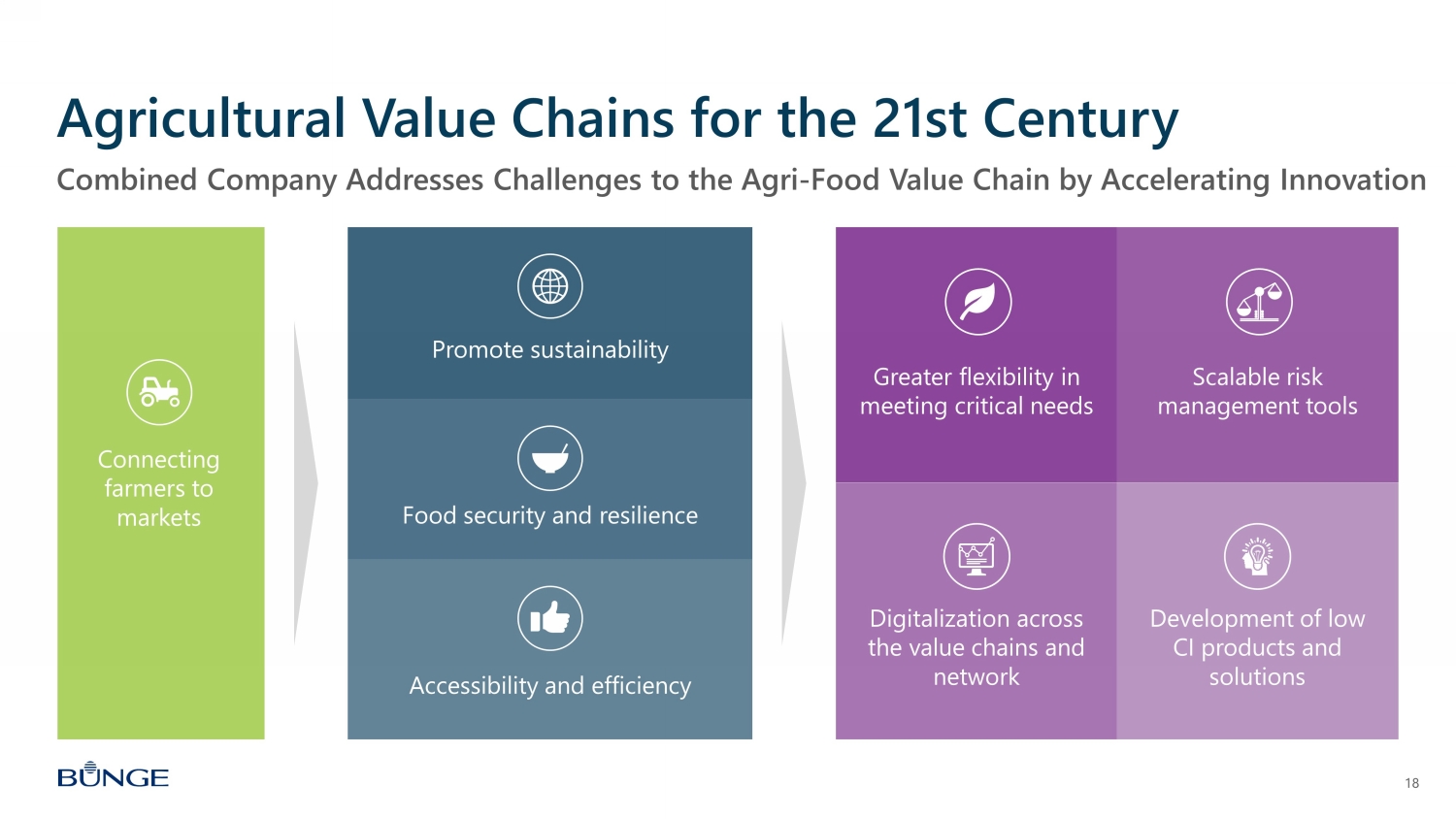 Agricultural Value Chains for the 21st Century

Combined Company Addresses Challenges to the Agri-Food Value Chain by Accelerating Innovation

Connecting farmers to markets

Promote sustainability

Food security and resilience

Accessibility and efficiency

Greater flexibility in meeting critical needs

Scalable risk management tools

Digitalization across the value chains and network

Development of low CI products and solutions

BUNGE

18